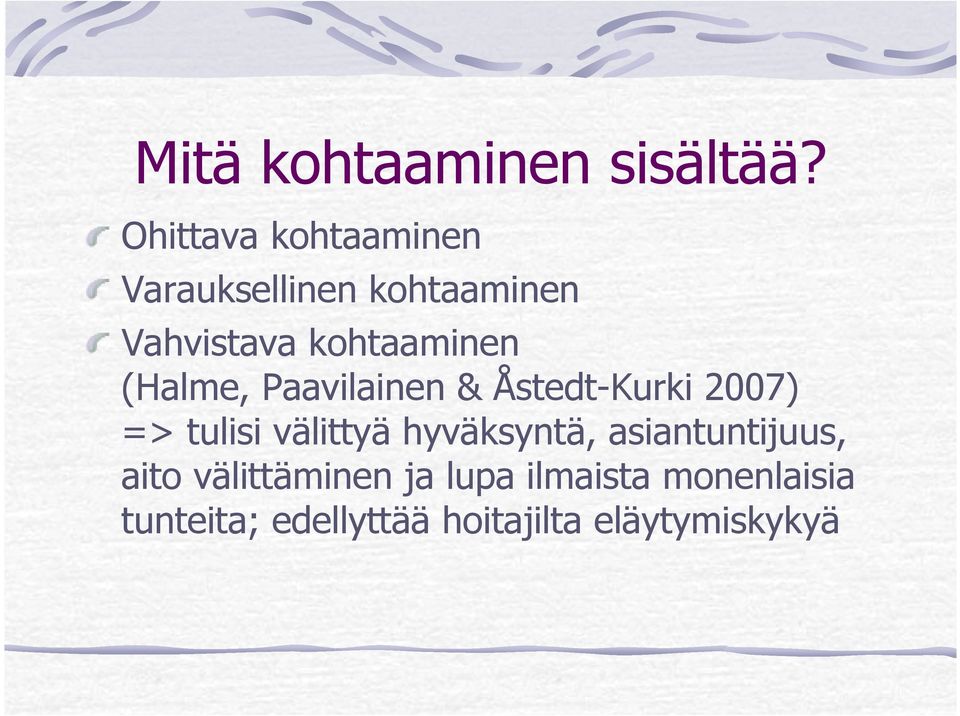 Mitä kohtaaminen sisältää?

Ohittava kohtaaminen

Varauksellinen kohtaaminen

Vahvistava kohtaaminen
(Halme, Paavilainen & Åstedt-Kurki 2007)
=> tulisi välittyä hyväksyntä, asiantuntijuus, aito välittäminen ja lupa ilmaista monenlaisia tunteita; edellyttää hoitajilta eläytymiskykyä